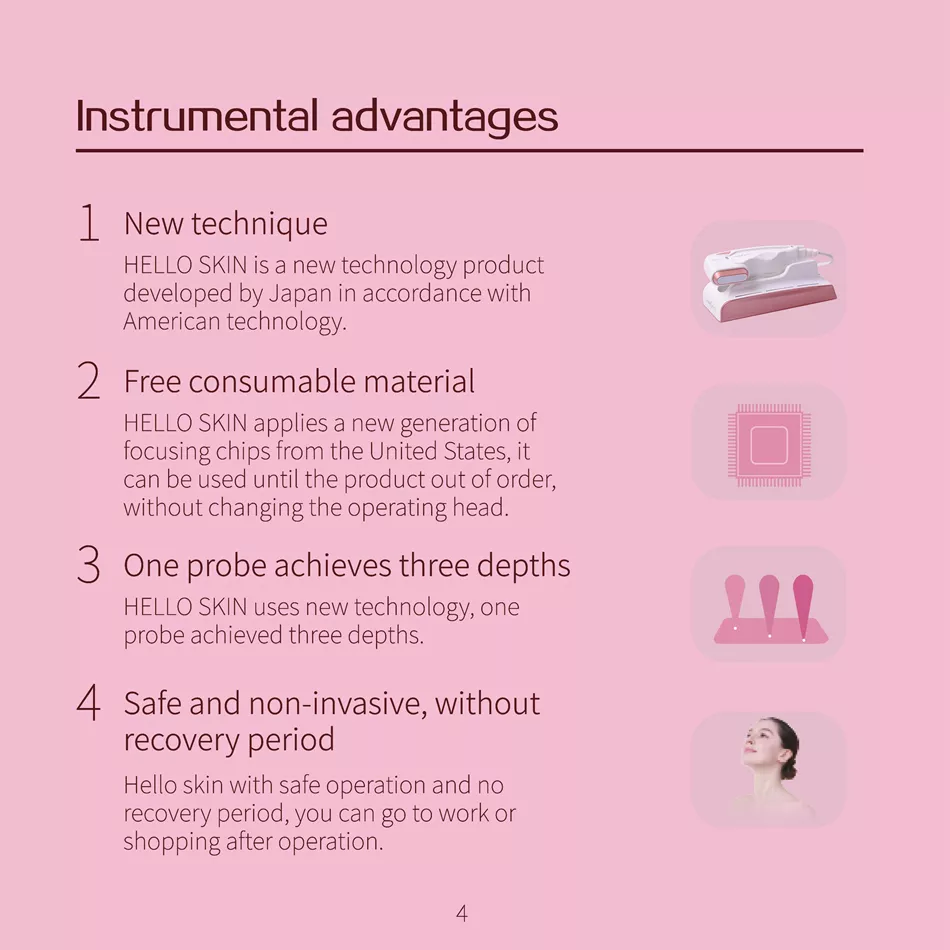 Instrumental advantages

1 New technique
HELLO SKIN is a new technology product developed by Japan in accordance with American technology.

2 Free consumable material
HELLO SKIN applies a new generation of focusing chips from the United States, it can be used until the product out of order, without changing the operating head.

3 One probe achieves three depths
HELLO SKIN uses new technology, one probe achieved three depths.

4 Safe and non-invasive, without recovery period
Hello skin with safe operation and no recovery period, you can go to work or shopping after operation.

4